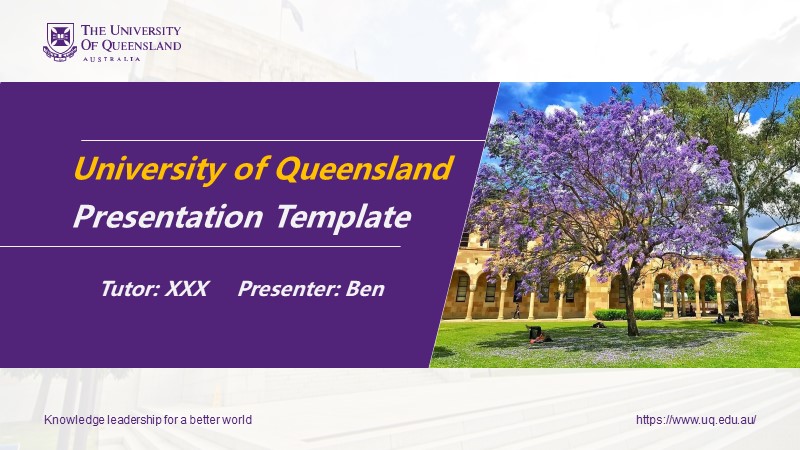 THE UNIVERSITY OF QUEENSLAND
AUSTRALIA

University of Queensland
Presentation Template

Tutor: XXX Presenter: Ben

Knowledge leadership for a better world

https://www.uq.edu.au/